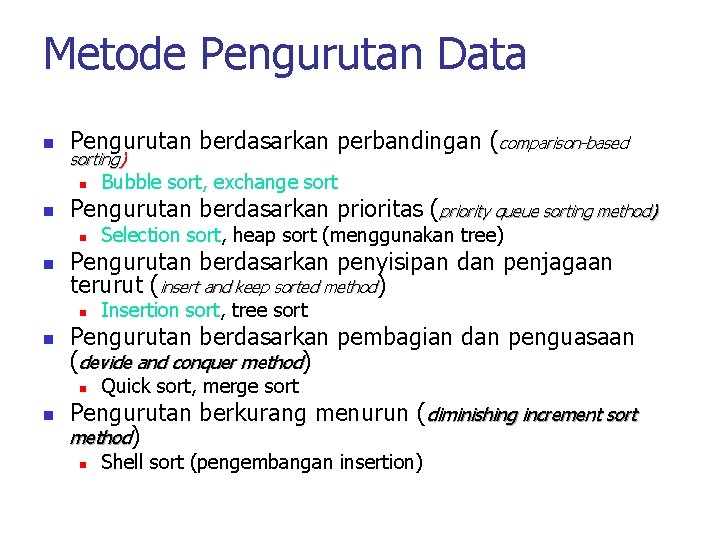 Metode Pengurutan Data

Pengurutan berdasarkan perbandingan (comparison-based sorting)

Bubble sort, exchange sort

Pengurutan berdasarkan prioritas (priority queue sorting method)

Selection sort, heap sort (menggunakan tree)

Pengurutan berdasarkan penyisipan dan penjagaan terurut (insert and keep sorted method)

Insertion sort, tree sort

Pengurutan berdasarkan pembagian dan penguasaan (devide and conquer method)

Quick sort, merge sort

Pengurutan berkurang menurun (diminishing increment sort method)

Shell sort (pengembangan insertion)